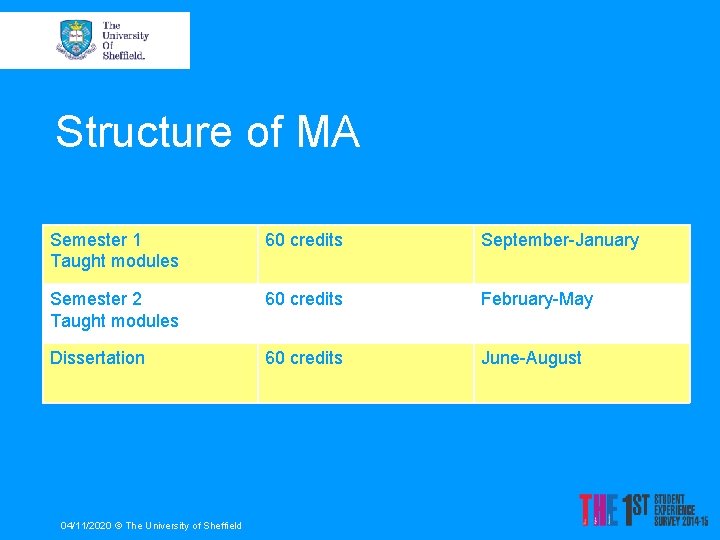 The University Of Sheffield.

Structure of MA

| Semester 1 Taught modules | 60 credits | September-January |
|---|---|---|
| Semester 2 Taught modules | 60 credits | February-May |
| Dissertation | 60 credits | June-August |

04/11/2020 © The University of Sheffield

THE 1ST STUDENT EXPERIENCE SURVEY 2014-15